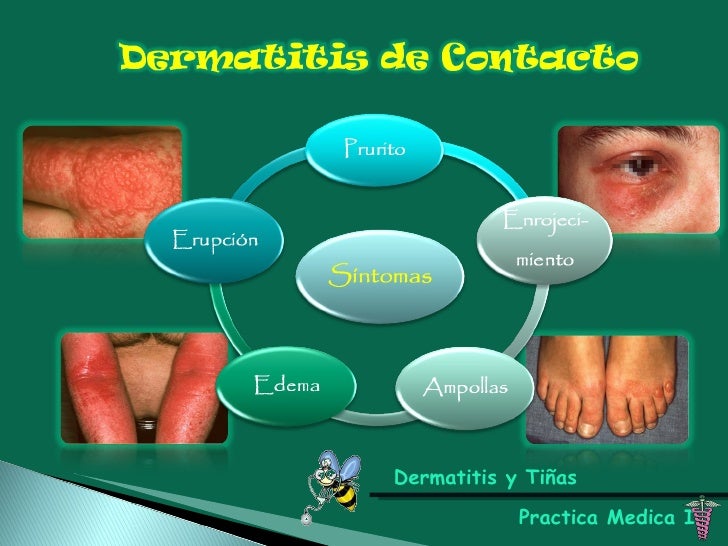 Dermatitis de Contacto

Síntomas

Prurito

Enrojecimiento

Ampollas

Edema

Erupción

Dermatitis y Tiñas

Practica Medica I